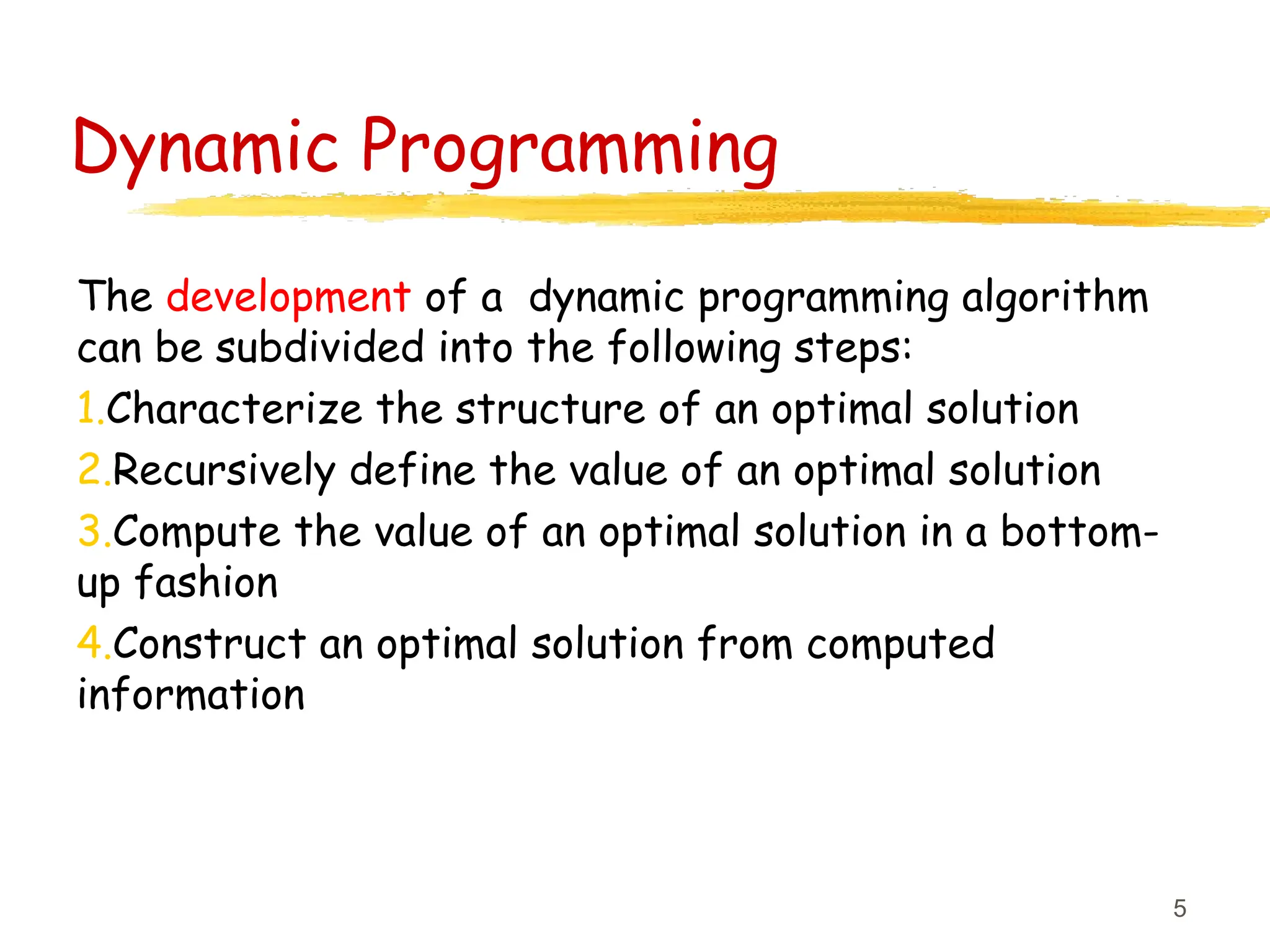 Dynamic Programming

The development of a dynamic programming algorithm can be subdivided into the following steps:

1.Characterize the structure of an optimal solution

2.Recursively define the value of an optimal solution

3.Compute the value of an optimal solution in a bottom-up fashion

4.Construct an optimal solution from computed information

5